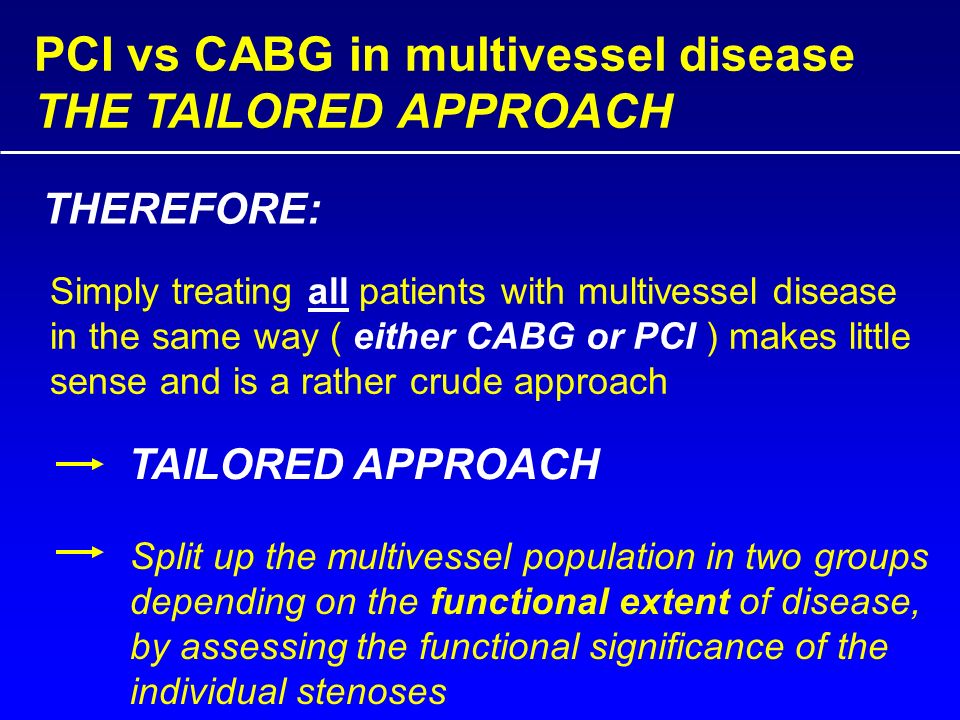 PCI vs CABG in multivessel disease
THE TAILORED APPROACH

THEREFORE:

Simply treating all patients with multivessel disease in the same way ( either CABG or PCI ) makes little sense and is a rather crude approach

→ TAILORED APPROACH

→ Split up the multivessel population in two groups depending on the functional extent of disease, by assessing the functional significance of the individual stenoses